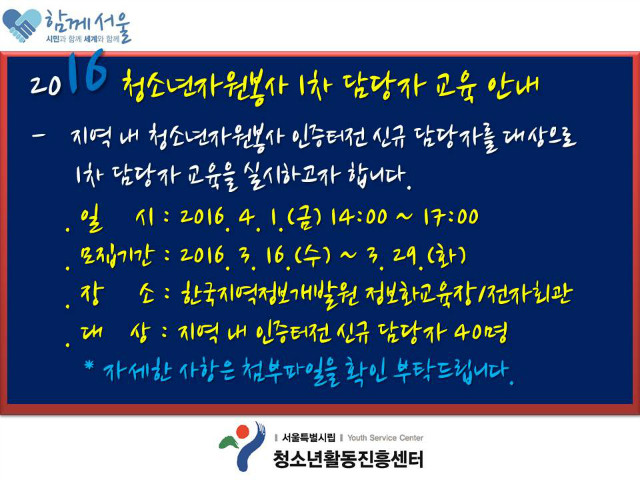 함께서울
시민과 함께 세계와 함께

2016 청소년자원봉사 1차 담당자 교육 안내

- 지역 내 청소년자원봉사 인증터전 신규 담당자를 대상으로 1차 담당자 교육을 실시하고자 합니다.

. 일 시 : 2016. 4. 1.(금) 14:00 ~ 17:00
. 모집기간 : 2016. 3. 16.(수) ~ 3. 29.(화)
. 장 소 : 한국지역정보개발원 정보화교육장/전자회관
. 대 상 : 지역 내 인증터전 신규 담당자 40명

* 자세한 사항은 첨부파일을 확인 부탁드립니다.

서울특별시립 Youth Service Center
청소년활동진흥센터